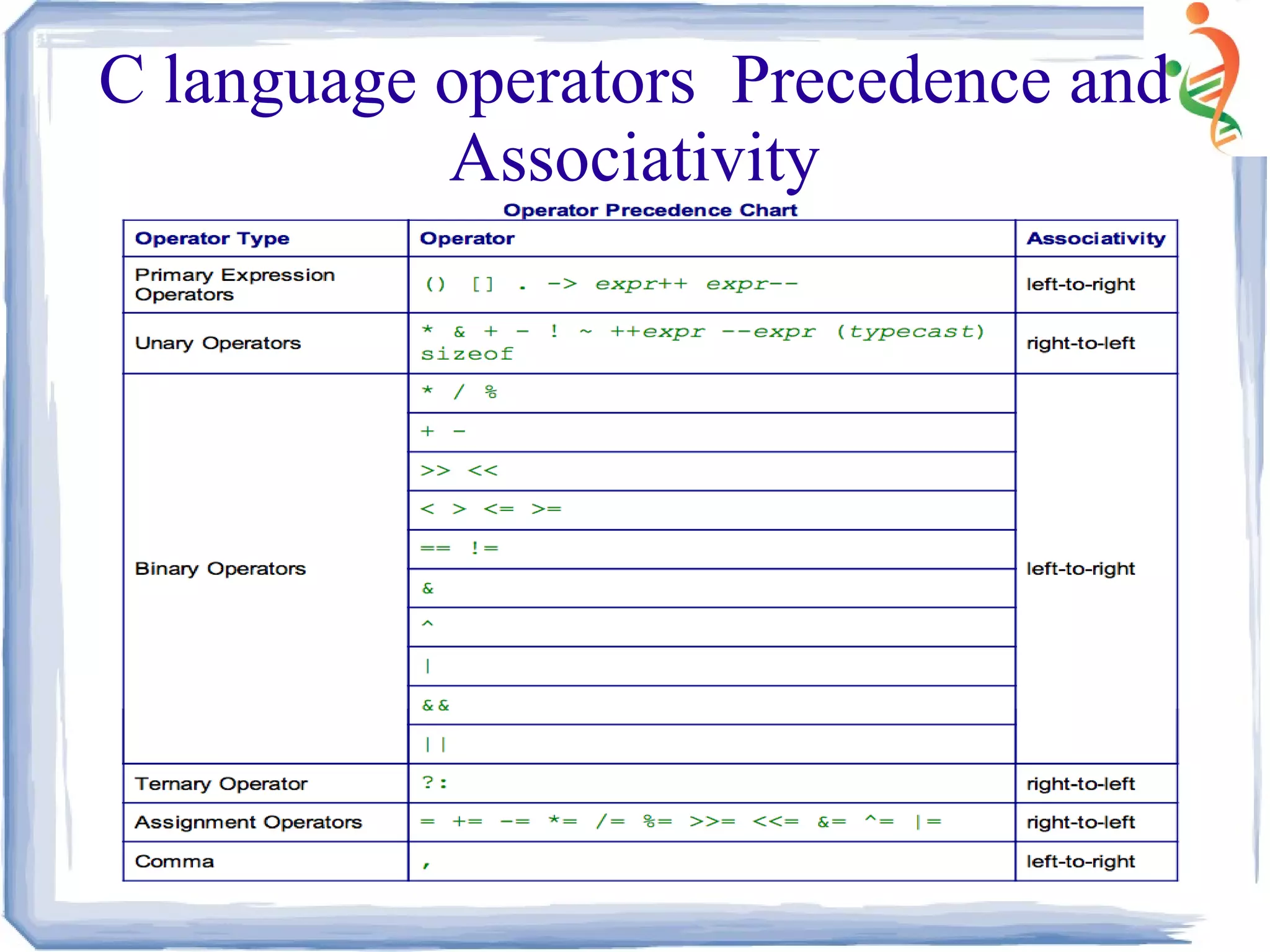 C language operators Precedence and Associativity

Operator Precedence Chart

| Operator Type | Operator | Associativity |
|---|---|---|
| Primary Expression Operators | () [] . -> expr++ expr-- | left-to-right |
| Unary Operators | * & + - ! ~ ++expr --expr (typecast) sizeof | right-to-left |
| Binary Operators | * / % | left-to-right |
| | + - | |
| | >> << | |
| | < > <= >= | |
| | == != | |
| | & | |
| | ^ | |
| | \| | |
| | && | |
| | \|\| | |
| Ternary Operator | ?: | right-to-left |
| Assignment Operators | = += -= *= /= %= >>= <<= &= ^= \|= | right-to-left |
| Comma | , | left-to-right |